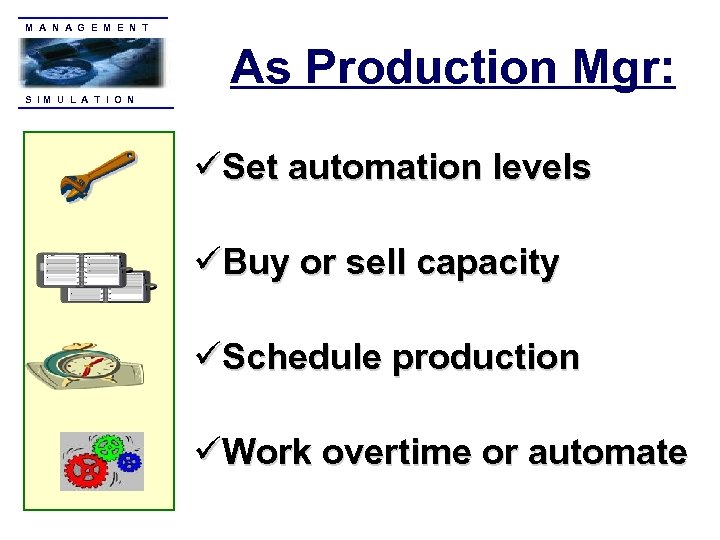 MANAGEMENT

SIMULATION

As Production Mgr:

✓Set automation levels

✓Buy or sell capacity

✓Schedule production

✓Work overtime or automate